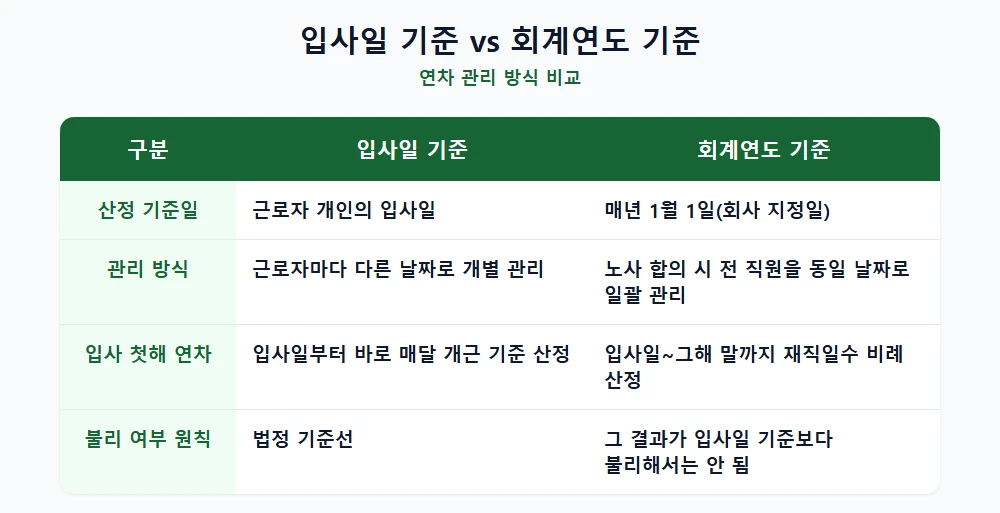 입사일 기준 vs 회계연도 기준

연차 관리 방식 비교

| 구분 | 입사일 기준 | 회계연도 기준 |
|---|---|---|
| 산정 기준일 | 근로자 개인의 입사일 | 매년 1월 1일(회사 지정일) |
| 관리 방식 | 근로자마다 다른 날짜로 개별 관리 | 노사 합의 시 전 직원을 동일 날짜로 일괄 관리 |
| 입사 첫해 연차 | 입사일부터 바로 매달 개근 기준 산정 | 입사일~그해 말까지 재직일수 비례 산정 |
| 불리 여부 원칙 | 법정 기준선 | 그 결과가 입사일 기준보다 불리해서는 안 됨 |